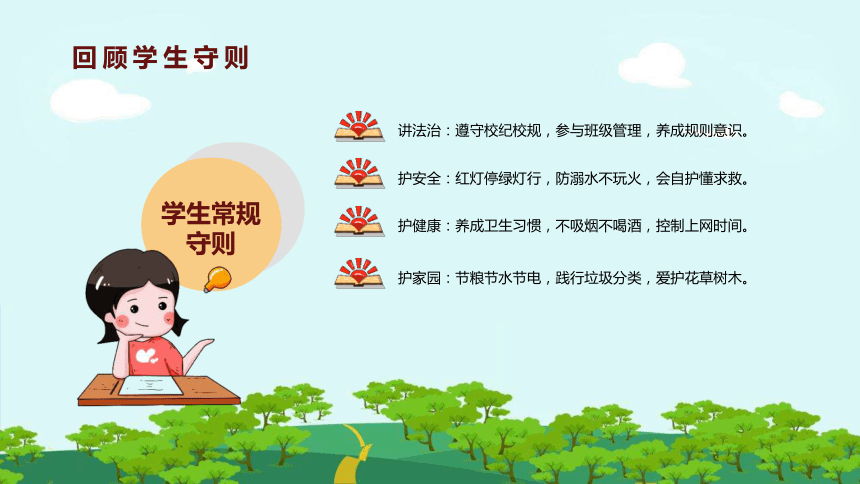 回顾学生守则

学生常规守则

讲法治：遵守校纪校规，参与班级管理，养成规则意识。

护安全：红灯停绿灯行，防溺水不玩火，会自护懂求救。

护健康：养成卫生习惯，不吸烟不喝酒，控制上网时间。

护家园：节粮节水节电，践行垃圾分类，爱护花草树木。